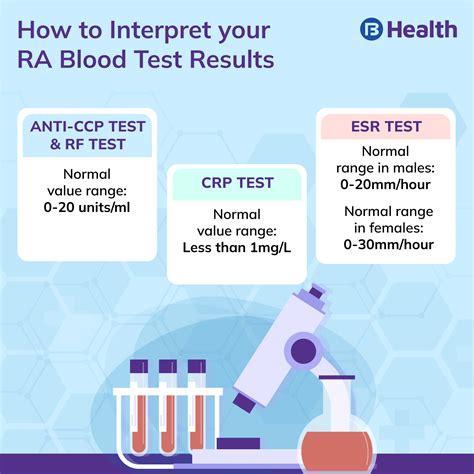 How to Interpret your RA Blood Test Results

B Health

ANTI-CCP TEST & RF TEST

Normal value range: 0-20 units/ml

CRP TEST

Normal value range: Less than 1mg/L

ESR TEST

Normal range in males: 0-20mm/hour

Normal range in females: 0-30mm/hour